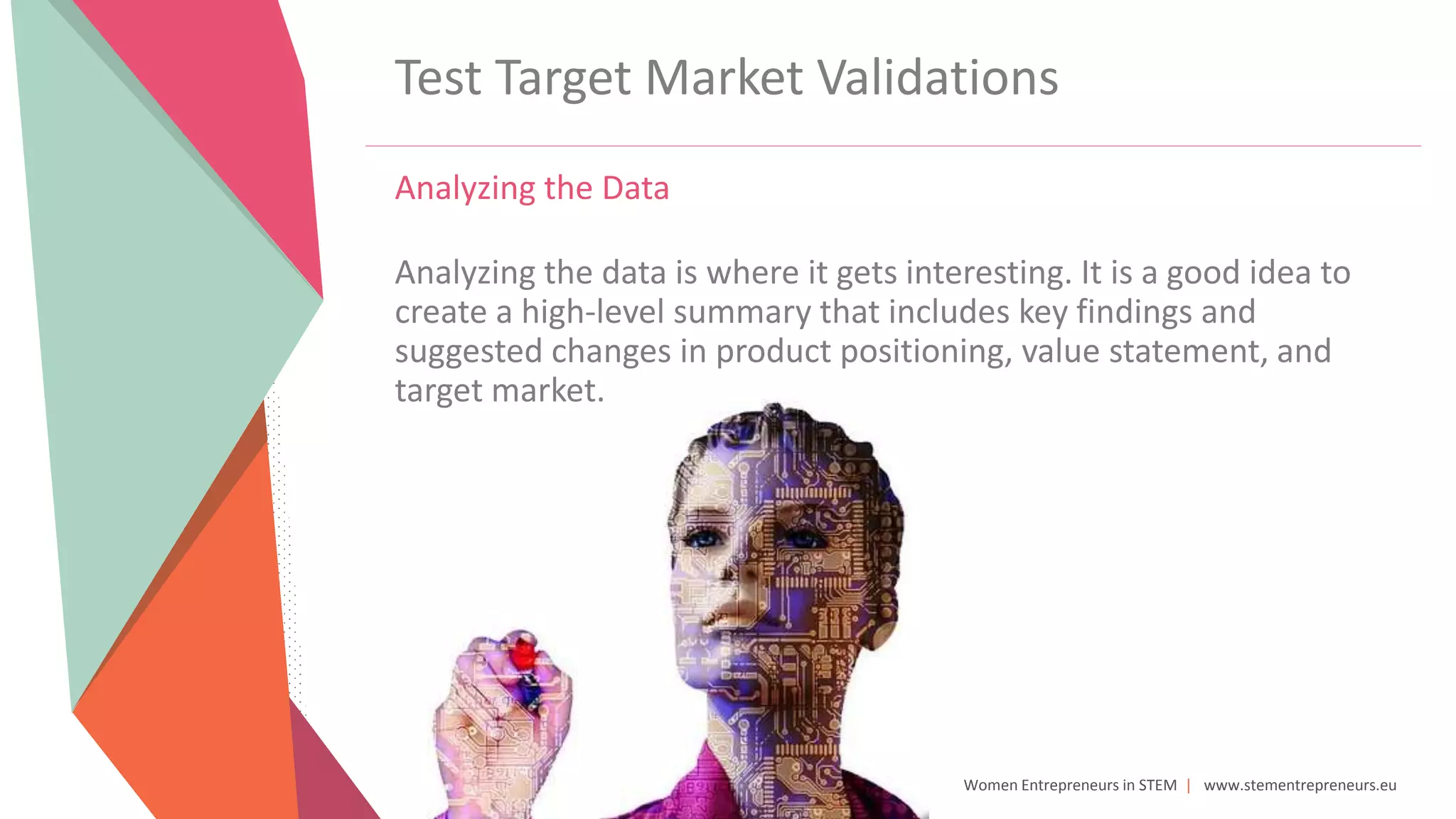 Test Target Market Validations

Analyzing the Data

Analyzing the data is where it gets interesting. It is a good idea to create a high-level summary that includes key findings and suggested changes in product positioning, value statement, and target market.

Women Entrepreneurs in STEM | www.stementrepreneurs.eu